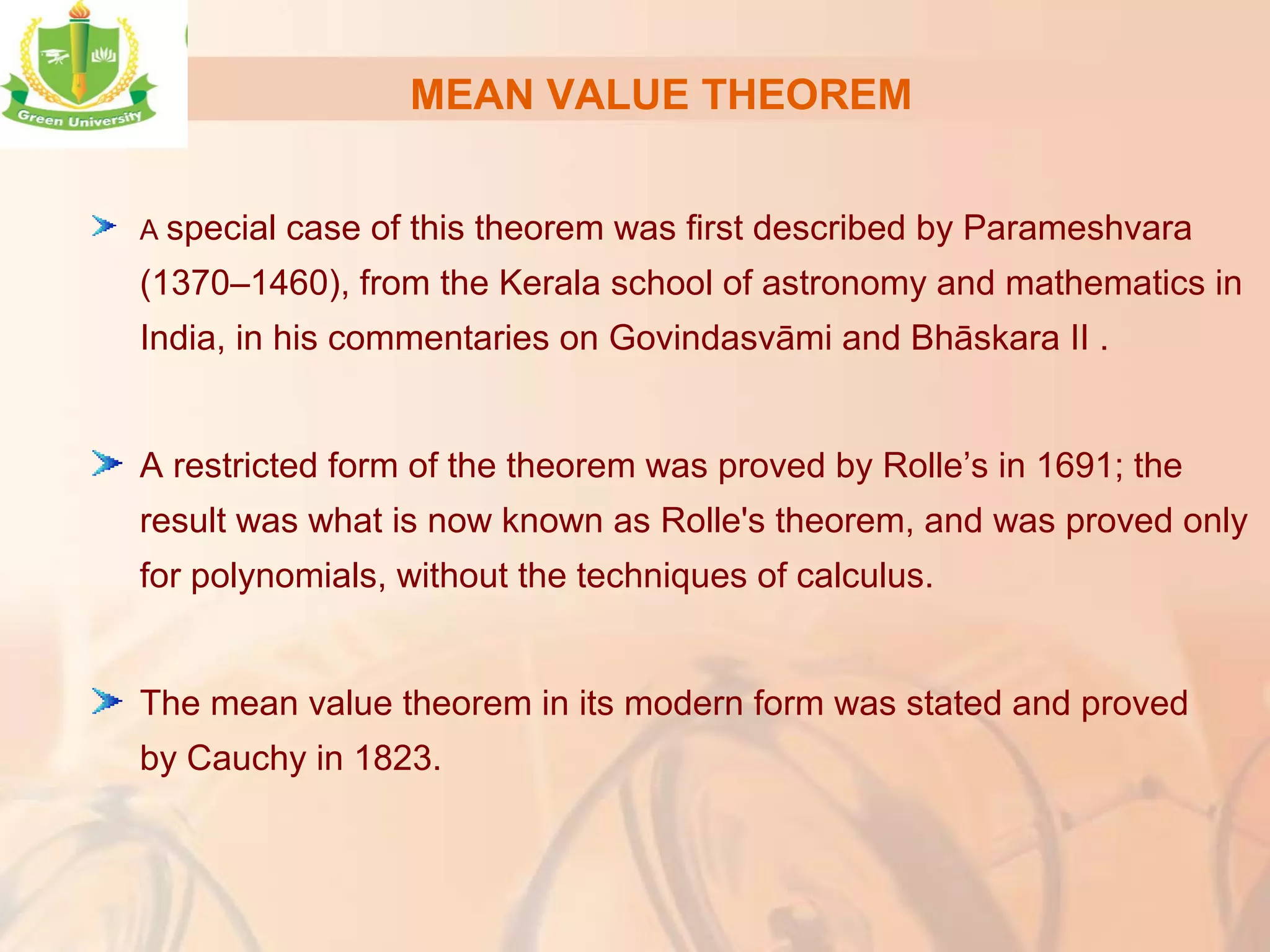 Green University

MEAN VALUE THEOREM

A special case of this theorem was first described by Parameshvara (1370–1460), from the Kerala school of astronomy and mathematics in India, in his commentaries on Govindasvāmi and Bhāskara II .

A restricted form of the theorem was proved by Rolle’s in 1691; the result was what is now known as Rolle's theorem, and was proved only for polynomials, without the techniques of calculus.

The mean value theorem in its modern form was stated and proved by Cauchy in 1823.